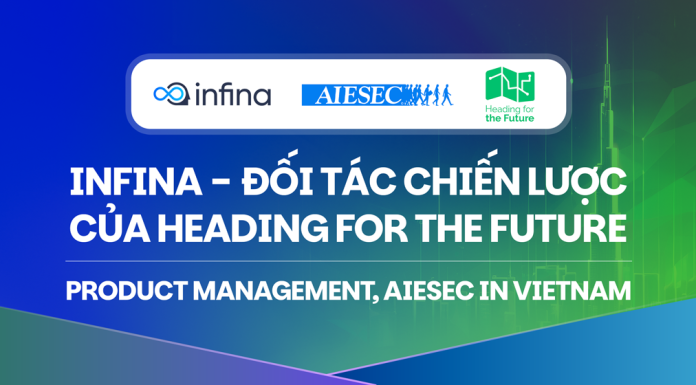 infina

AIESEC

Heading for the Future

INFINA - ĐỐI TÁC CHIẾN LƯỢC CỦA HEADING FOR THE FUTURE

PRODUCT MANAGEMENT, AIESEC IN VIETNAM